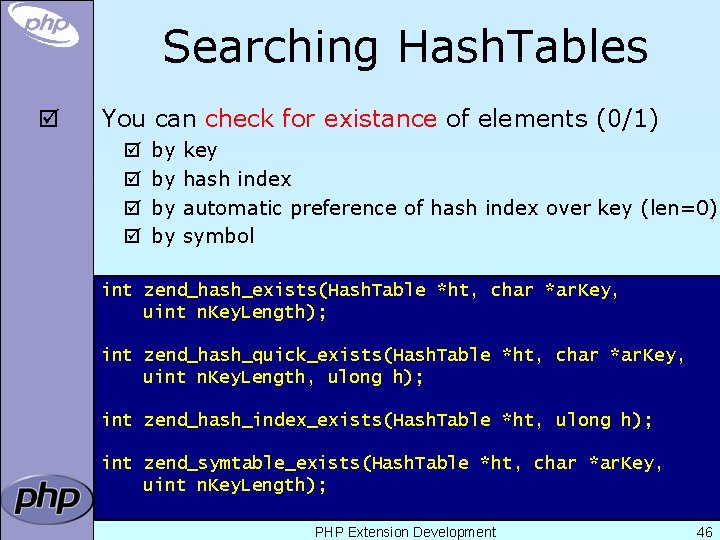 php

Searching HashTables

☑ You can check for existance of elements (0/1)

☑ by key

☑ by hash index

☑ by automatic preference of hash index over key (len=0)

☑ by symbol

int zend_hash_exists(HashTable *ht, char *arKey,
    uint nKeyLength);

int zend_hash_quick_exists(HashTable *ht, char *arKey,
    uint nKeyLength, ulong h);

int zend_hash_index_exists(HashTable *ht, ulong h);

int zend_symtable_exists(HashTable *ht, char *arKey,
    uint nKeyLength);

php

PHP Extension Development 46